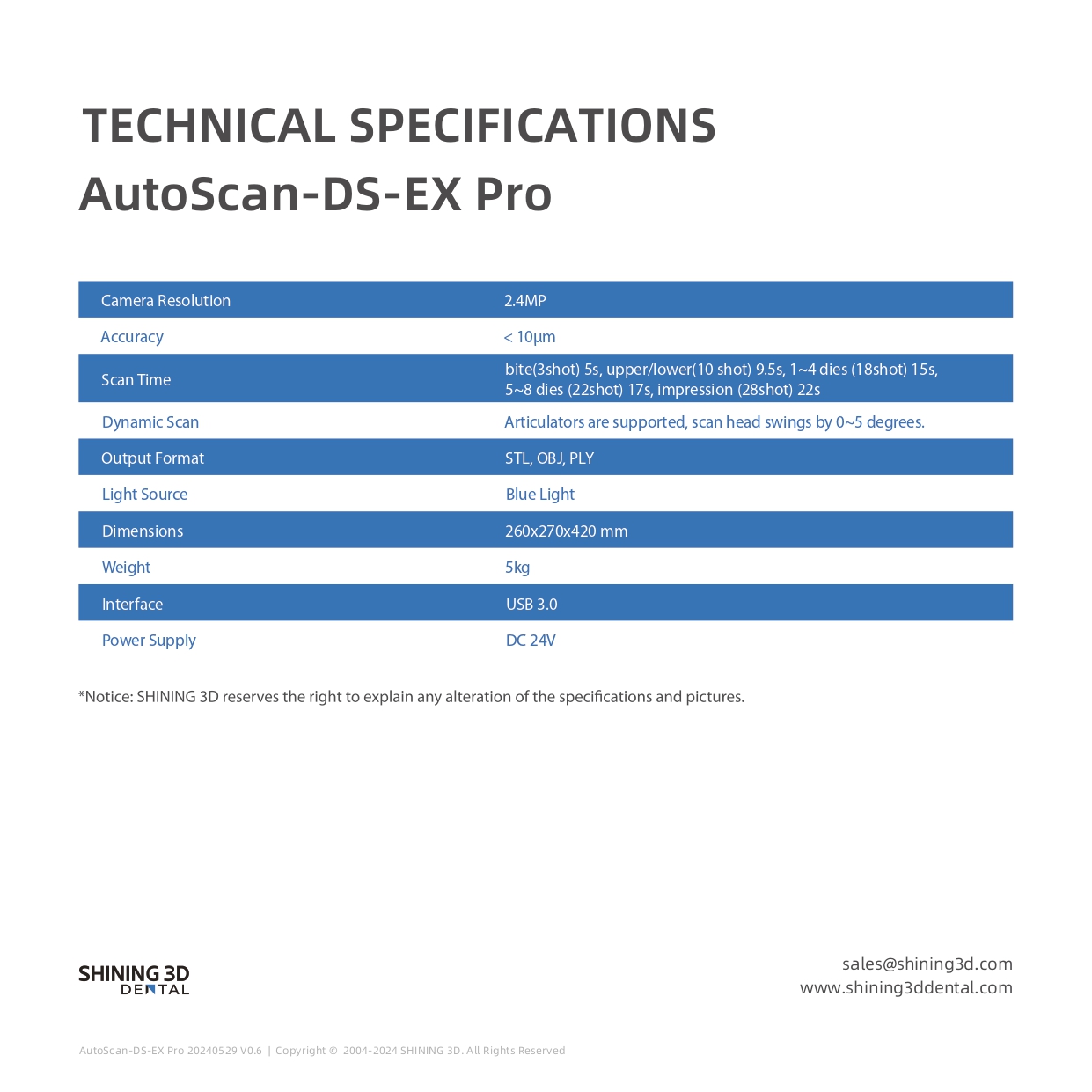 TECHNICAL SPECIFICATIONS
AutoScan-DS-EX Pro

| Camera Resolution | 2.4MP |
|---|---|
| Accuracy | < 10μm |
| Scan Time | bite(3shot) 5s, upper/lower(10 shot) 9.5s, 1~4 dies (18shot) 15s, 5~8 dies (22shot) 17s, impression (28shot) 22s |
| Dynamic Scan | Articulators are supported, scan head swings by 0~5 degrees. |
| Output Format | STL, OBJ, PLY |
| Light Source | Blue Light |
| Dimensions | 260x270x420 mm |
| Weight | 5kg |
| Interface | USB 3.0 |
| Power Supply | DC 24V |

*Notice: SHINING 3D reserves the right to explain any alteration of the specifications and pictures.

SHINING 3D DENTAL

sales@shining3d.com
www.shining3ddental.com

AutoScan-DS-EX Pro 20240529 V0.6 | Copyright © 2004-2024 SHINING 3D. All Rights Reserved